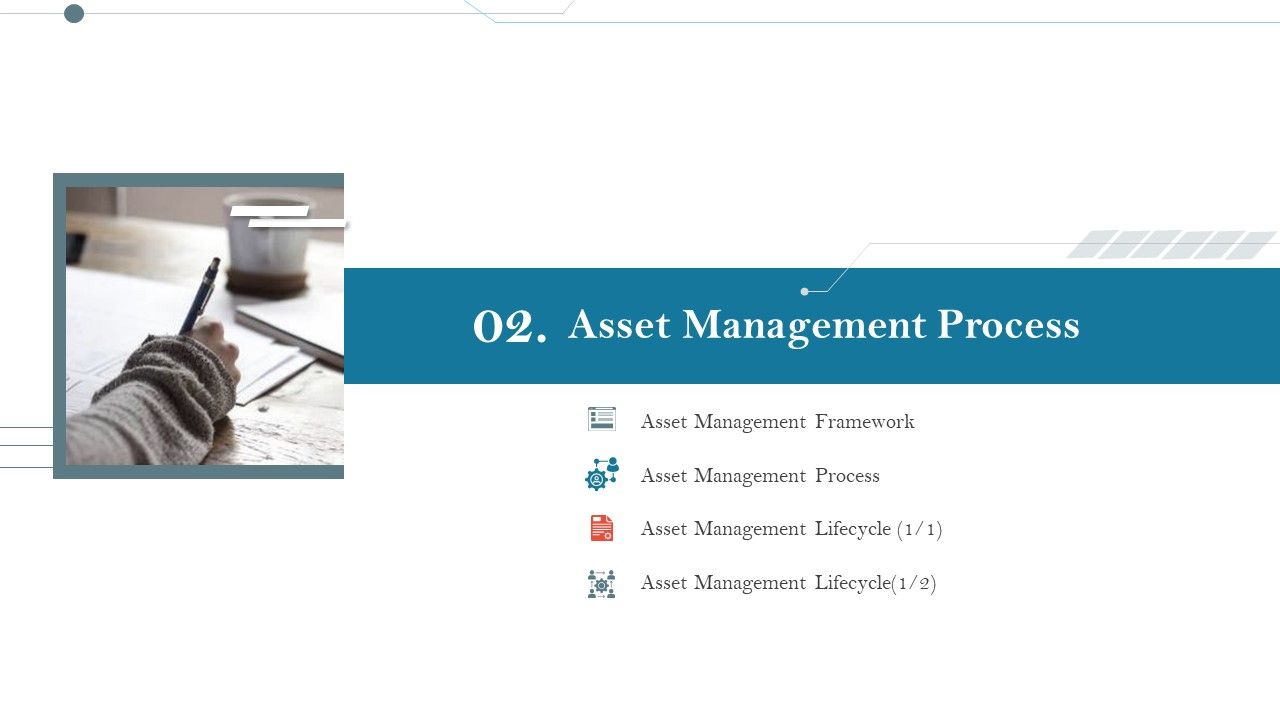 02. Asset Management Process

Asset Management Framework

Asset Management Process

Asset Management Lifecycle (1/1)

Asset Management Lifecycle(1/2)